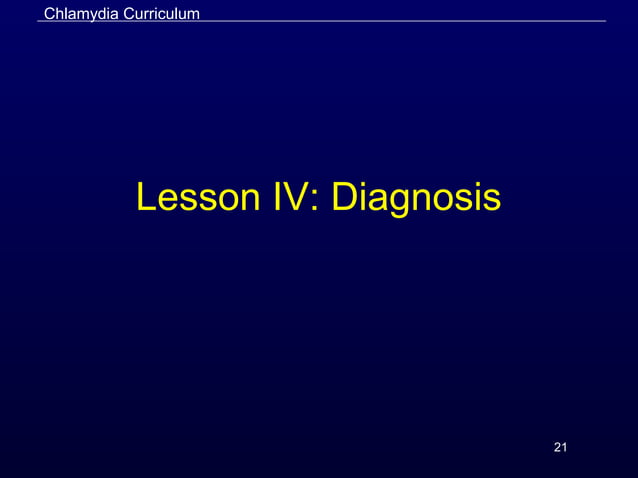 Chlamydia Curriculum

Lesson IV: Diagnosis

21